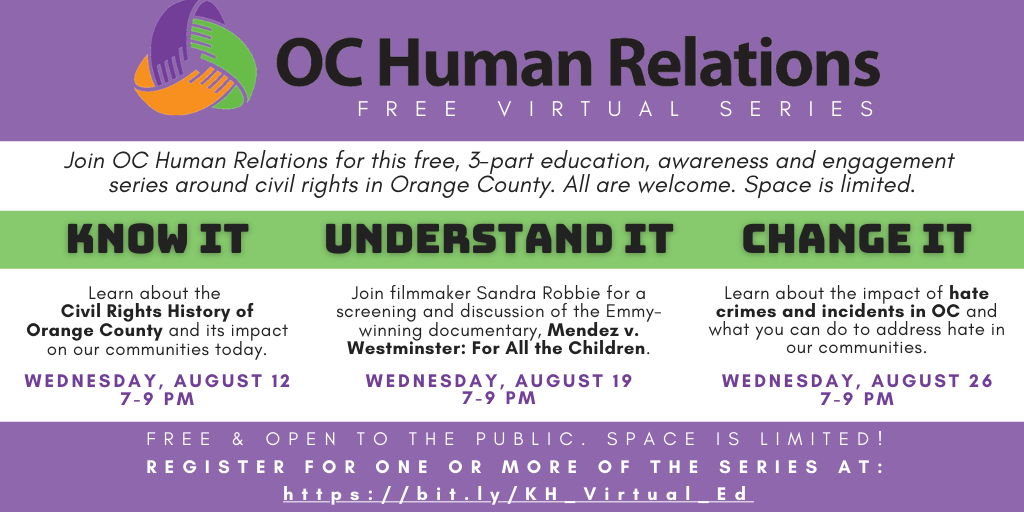 OC Human Relations
FREE VIRTUAL SERIES

Join OC Human Relations for this free, 3-part education, awareness and engagement series around civil rights in Orange County. All are welcome. Space is limited.

KNOW IT

Learn about the Civil Rights History of Orange County and its impact on our communities today.

WEDNESDAY, AUGUST 12
7-9 PM

UNDERSTAND IT

Join filmmaker Sandra Robbie for a screening and discussion of the Emmy-winning documentary, Mendez v. Westminster: For All the Children.

WEDNESDAY, AUGUST 19
7-9 PM

CHANGE IT

Learn about the impact of hate crimes and incidents in OC and what you can do to address hate in our communities.

WEDNESDAY, AUGUST 26
7-9 PM

FREE & OPEN TO THE PUBLIC. SPACE IS LIMITED!
REGISTER FOR ONE OR MORE OF THE SERIES AT:
https://bit.ly/KH_Virtual_Ed